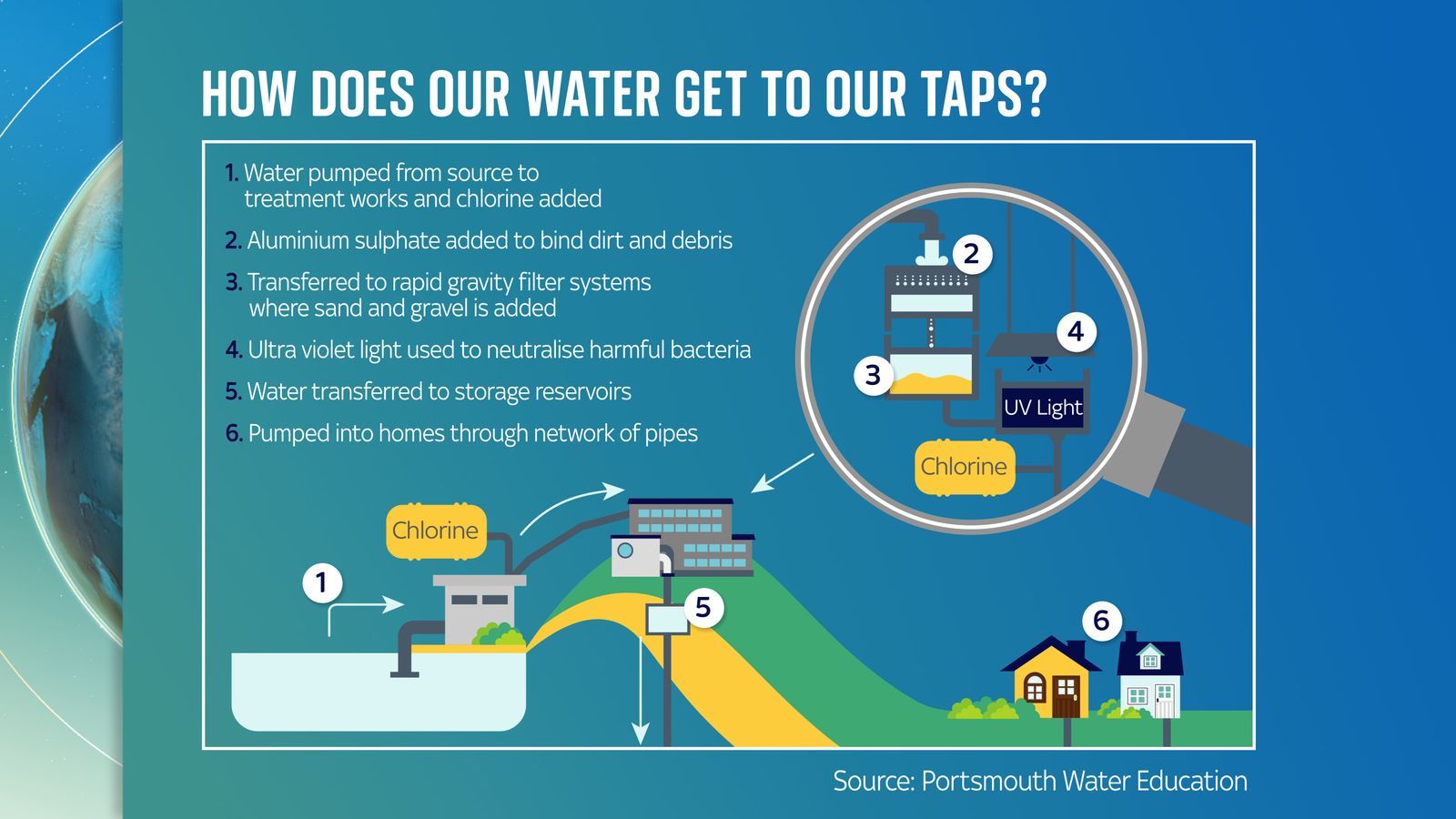 HOW DOES OUR WATER GET TO OUR TAPS?

1. Water pumped from source to treatment works and chlorine added

2. Aluminium sulphate added to bind dirt and debris

3. Transferred to rapid gravity filter systems where sand and gravel is added

4. Ultra violet light used to neutralise harmful bacteria

5. Water transferred to storage reservoirs

6. Pumped into homes through network of pipes

2

4

3

UV Light

Chlorine

Chlorine

1

5

6

Source: Portsmouth Water Education